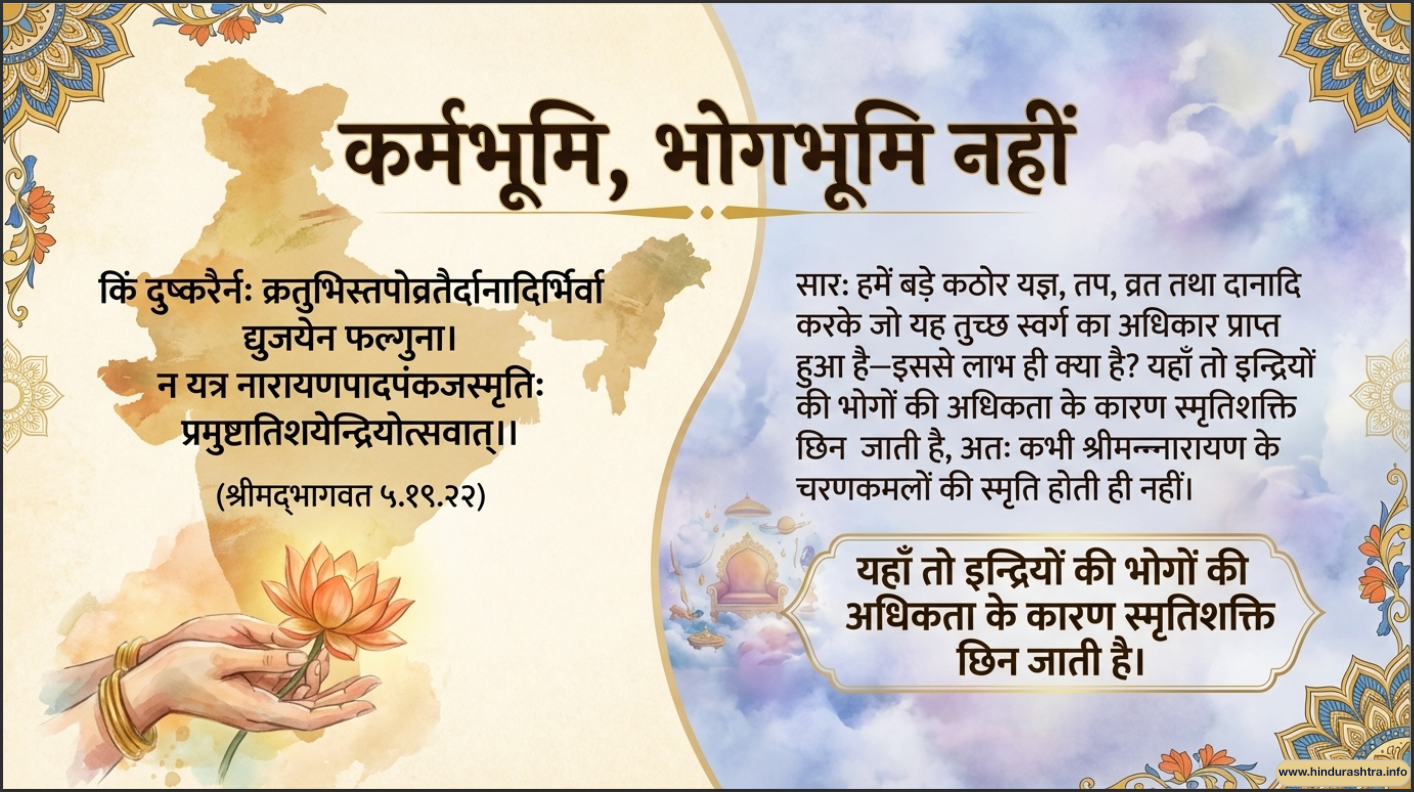 कर्मभूमि, भोगभूमि नहीं

किं दुष्करैर्नः क्रतुभिस्तपोव्रतैर्दानादिर्भिर्वा द्युजयेन फल्गुना।
न यत्र नारायणपादपंकजस्मृतिः प्रमुष्टातिशयेन्द्रियोत्सवात्।।
(श्रीमद्भागवत ५.१९.२२)

सारः हमें बड़े कठोर यज्ञ, तप, व्रत तथा दानादि करके जो यह तुच्छ स्वर्ग का अधिकार प्राप्त हुआ है—इससे लाभ ही क्या है? यहाँ तो इन्द्रियों की भोगों की अधिकता के कारण स्मृतिशक्ति छिन जाती है, अतः कभी श्रीमन्नारायण के चरणकमलों की स्मृति होती ही नहीं।

यहाँ तो इन्द्रियों की भोगों की अधिकता के कारण स्मृतिशक्ति छिन जाती है।

www.hindurashtra.info